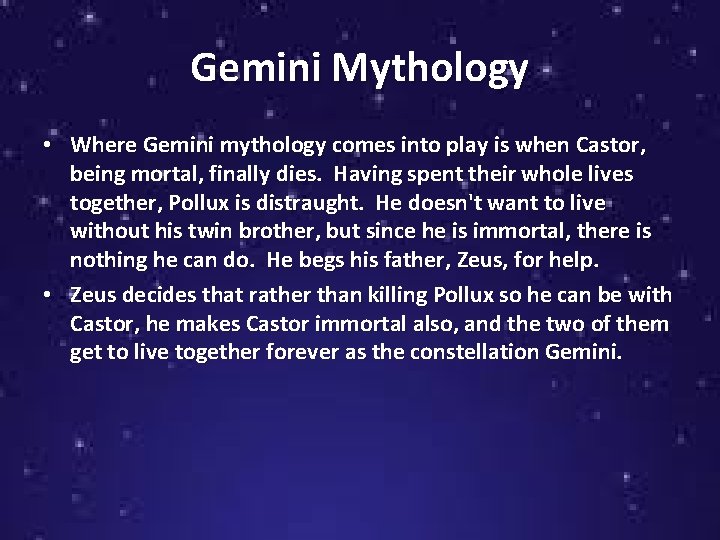 Gemini Mythology

• Where Gemini mythology comes into play is when Castor, being mortal, finally dies. Having spent their whole lives together, Pollux is distraught. He doesn't want to live without his twin brother, but since he is immortal, there is nothing he can do. He begs his father, Zeus, for help.

• Zeus decides that rather than killing Pollux so he can be with Castor, he makes Castor immortal also, and the two of them get to live together forever as the constellation Gemini.